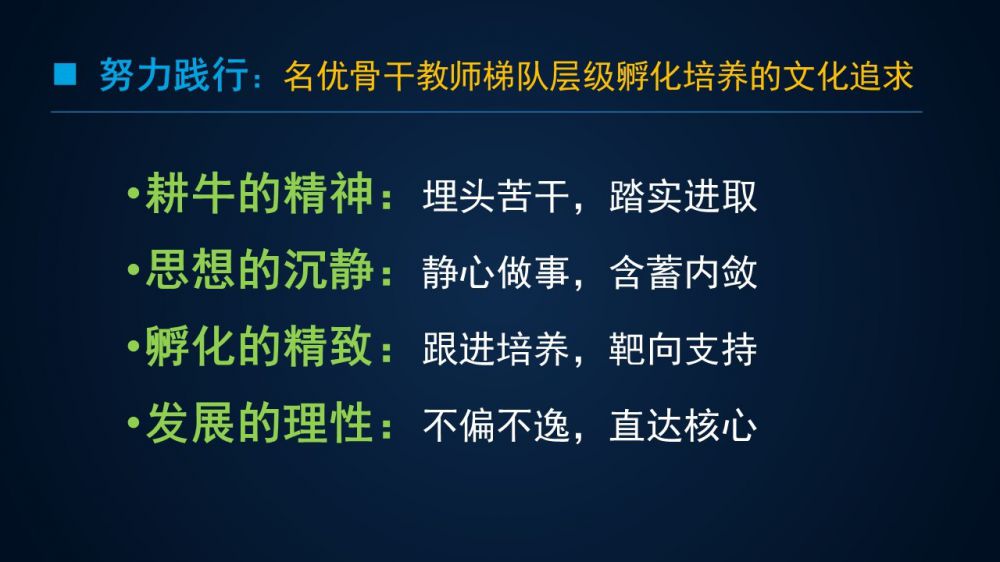 ■ 努力践行：名优骨干教师梯队层级孵化培养的文化追求

•耕牛的精神：埋头苦干，踏实进取

•思想的沉静：静心做事，含蓄内敛

•孵化的精致：跟进培养，靶向支持

•发展的理性：不偏不逸，直达核心